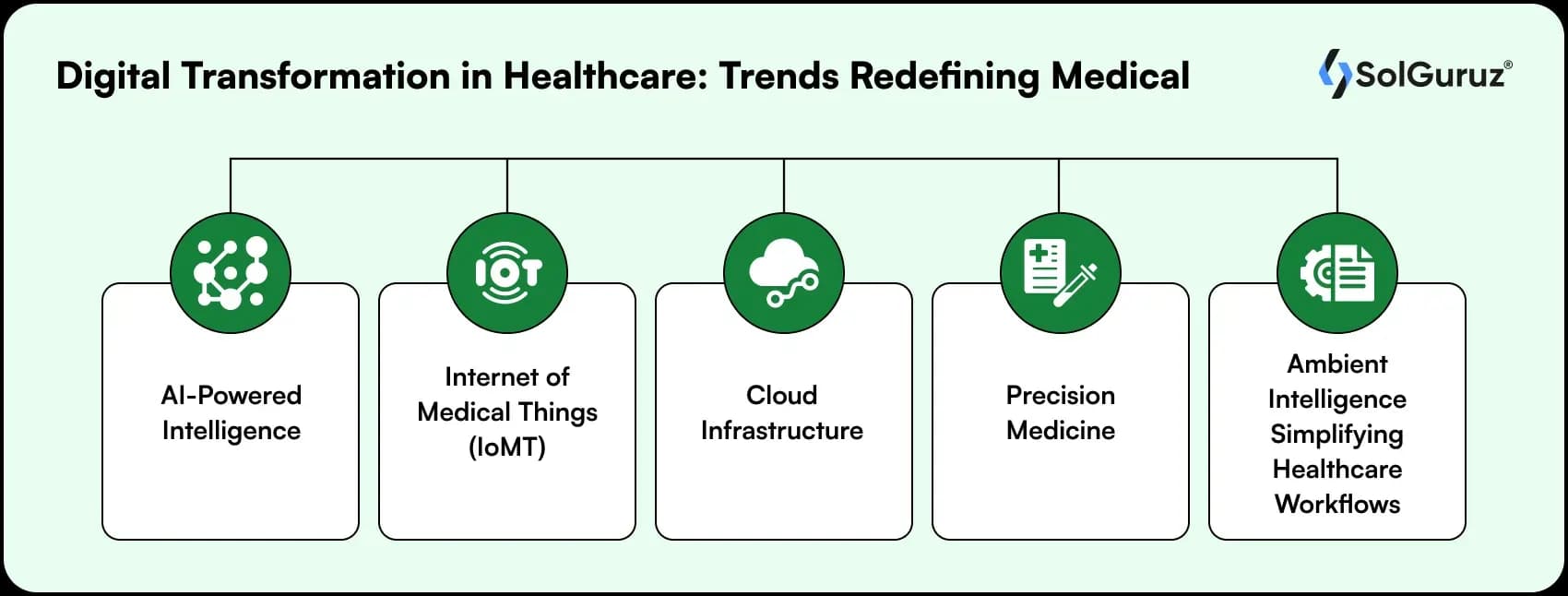 Digital Transformation in Healthcare: Trends Redefining Medical

SolGuruz®

IOT

AI-Powered Intelligence

Internet of Medical Things (IoMT)

Cloud Infrastructure

Precision Medicine

Ambient Intelligence Simplifying Healthcare Workflows